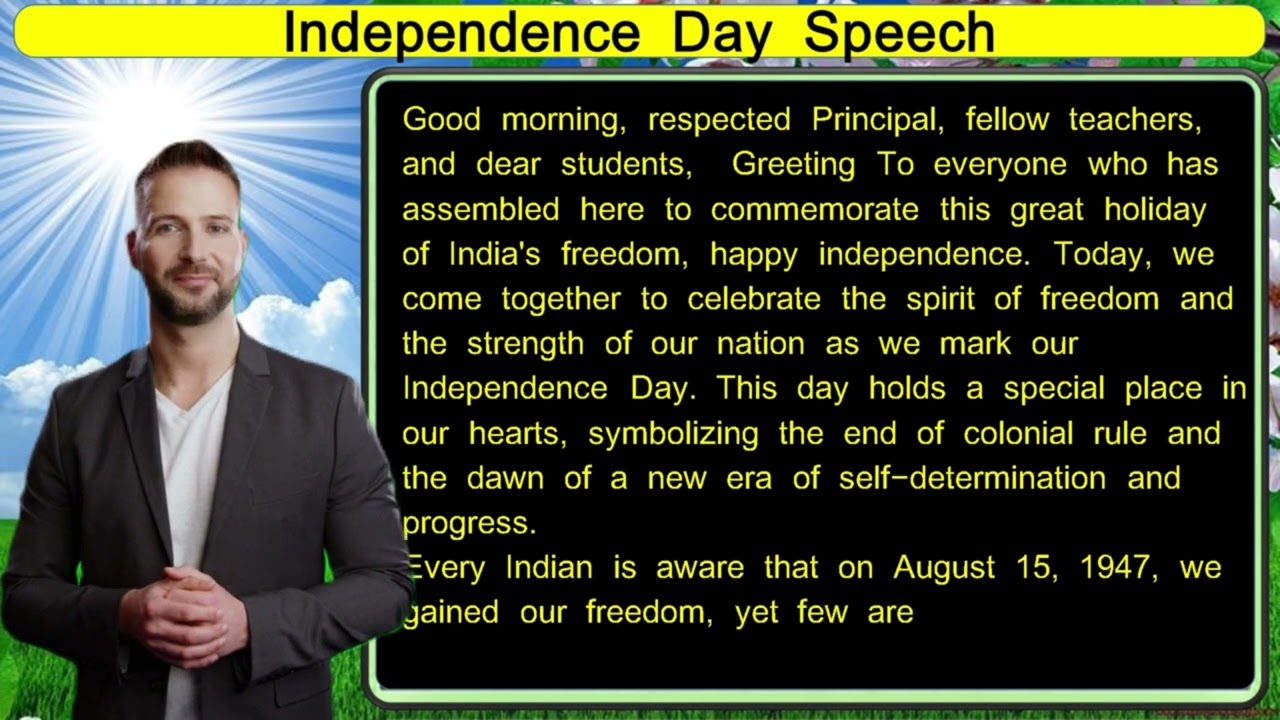 Independence Day Speech

Good morning, respected Principal, fellow teachers, and dear students, Greeting To everyone who has assembled here to commemorate this great holiday of India's freedom, happy independence. Today, we come together to celebrate the spirit of freedom and the strength of our nation as we mark our Independence Day. This day holds a special place in our hearts, symbolizing the end of colonial rule and the dawn of a new era of self-determination and progress.

Every Indian is aware that on August 15, 1947, we gained our freedom, yet few are